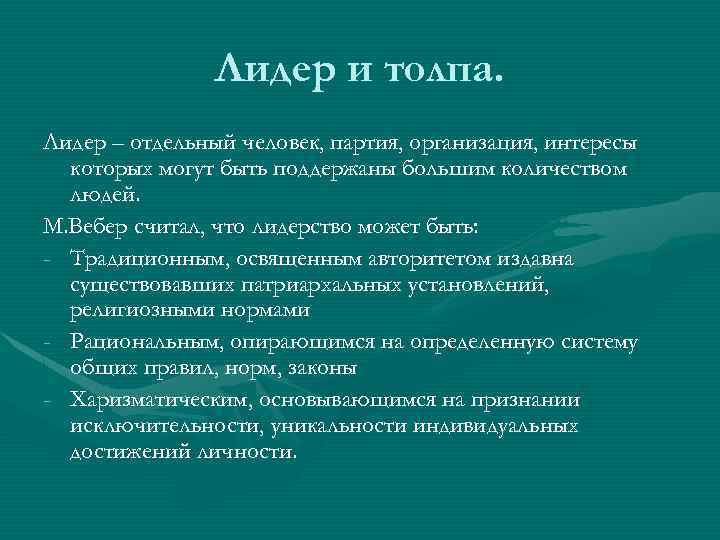 Лидер и толпа.

Лидер – отдельный человек, партия, организация, интересы которых могут быть поддержаны большим количеством людей.

М.Вебер считал, что лидерство может быть:

- Традиционным, освященным авторитетом издавна существовавших патриархальных установлений, религиозными нормами
- Рациональным, опирающимся на определенную систему общих правил, норм, законы
- Харизматическим, основывающимся на признании исключительности, уникальности индивидуальных достижений личности.